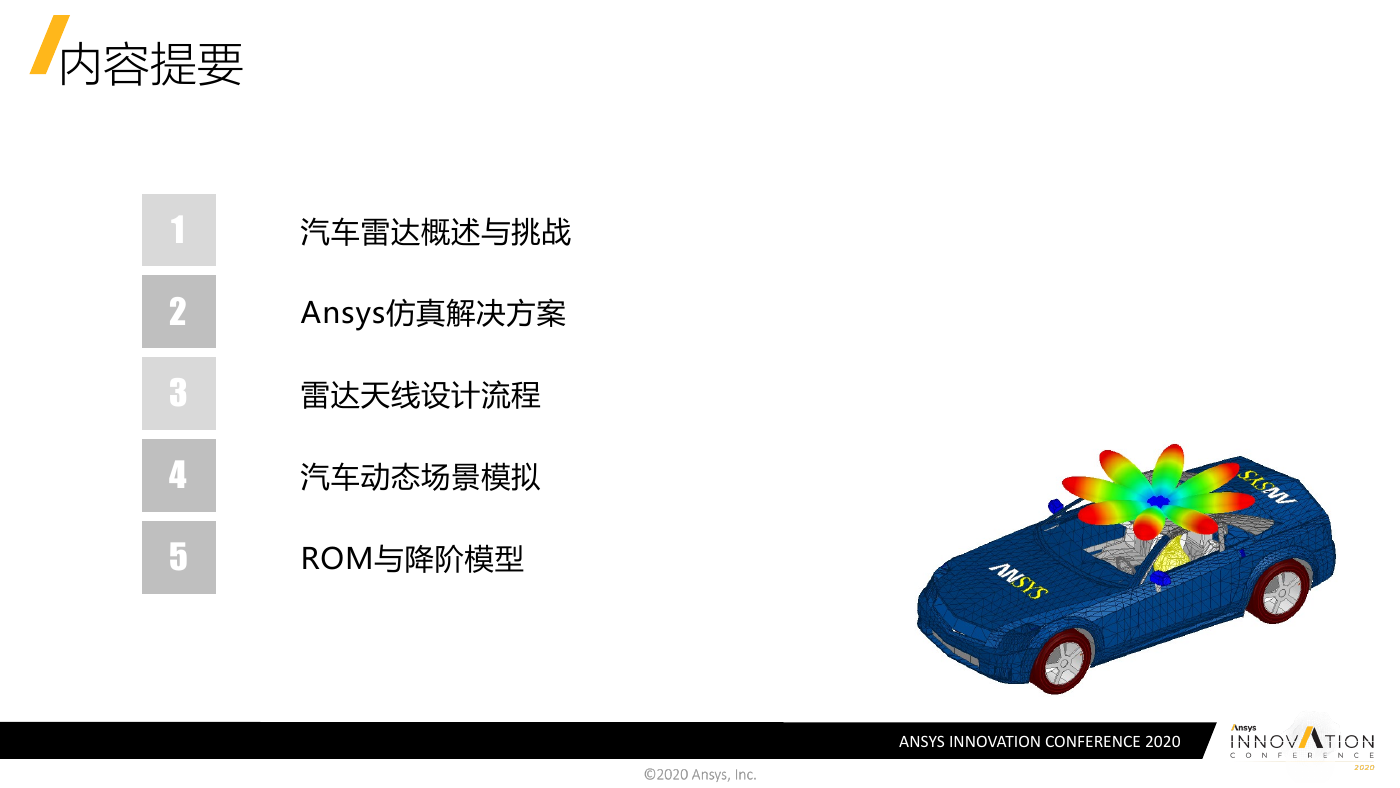 内容提要

1 汽车雷达概述与挑战

2 Ansys仿真解决方案

3 雷达天线设计流程

4 汽车动态场景模拟

5 ROM与降阶模型

ANSYS

ANSYS

ANSYS INNOVATION CONFERENCE 2020

Ansys INNOVATION CONFERENCE 2020

©2020 Ansys, Inc.